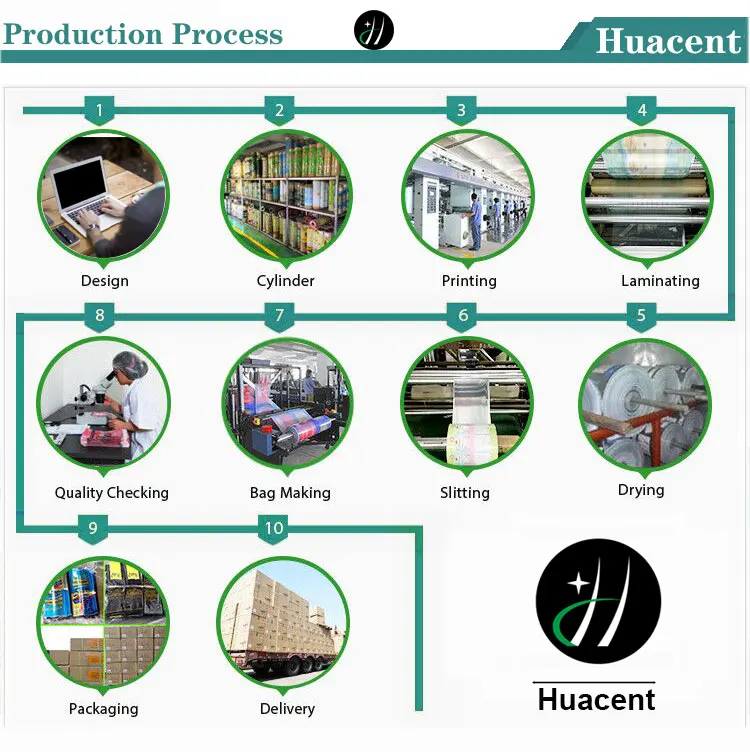 Production Process

Huacent

1
Design

2
Cylinder

3
Printing

4
Laminating

8
Quality Checking

7
Bag Making

6
Slitting

5
Drying

9
Packaging

10
Delivery

Huacent